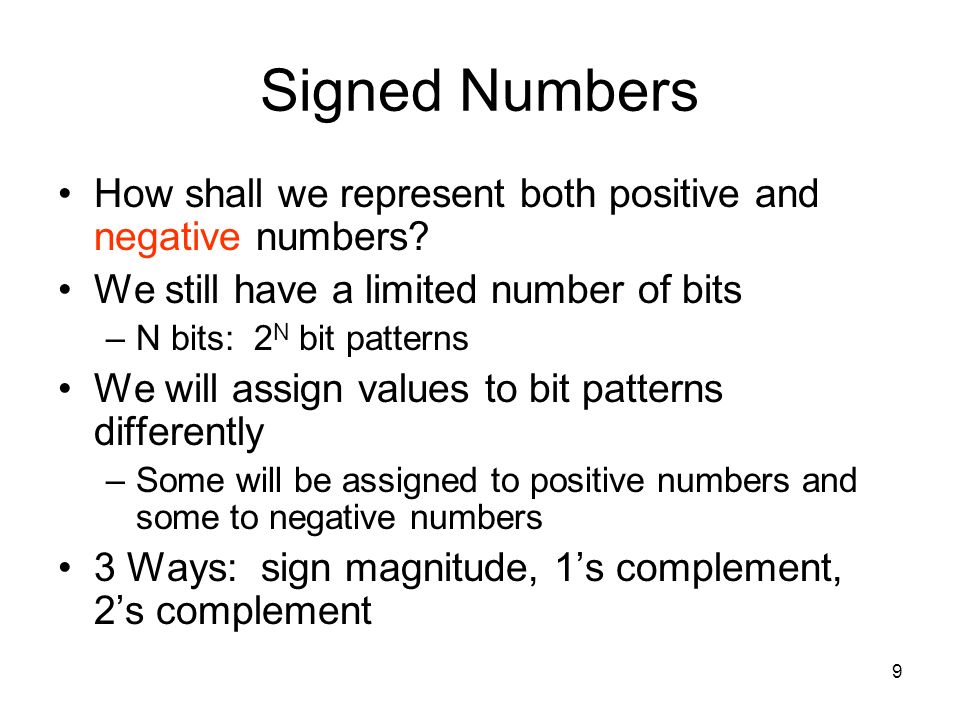 Signed Numbers

• How shall we represent both positive and negative numbers?
• We still have a limited number of bits
– N bits: $2^N$ bit patterns
• We will assign values to bit patterns differently
– Some will be assigned to positive numbers and some to negative numbers
• 3 Ways: sign magnitude, 1's complement, 2's complement

9